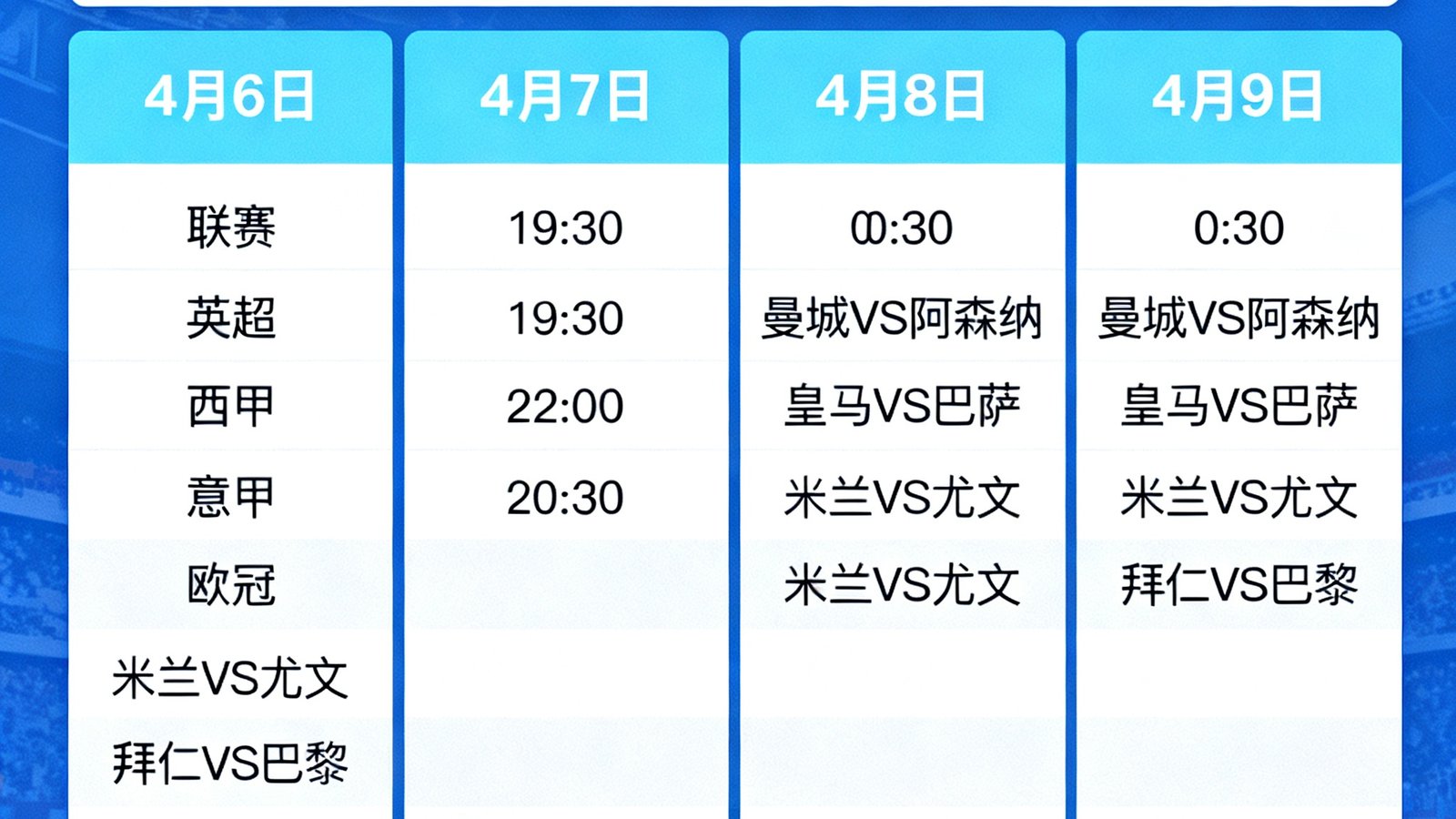 | 4月6日 | 4月7日 | 4月8日 | 4月9日 |
|---|---|---|---|
| 联赛 | 19:30 | 00:30 | 0:30 |
| 英超 | 19:30 | 曼城VS阿森纳 | 曼城VS阿森纳 |
| 西甲 | 22:00 | 皇马VS巴萨 | 皇马VS巴萨 |
| 意甲 | 20:30 | 米兰VS尤文 | 米兰VS尤文 |
| 欧冠 | | 米兰VS尤文 | 拜仁VS巴黎 |
| 米兰VS尤文 | | | |
| 拜仁VS巴黎 | | | |